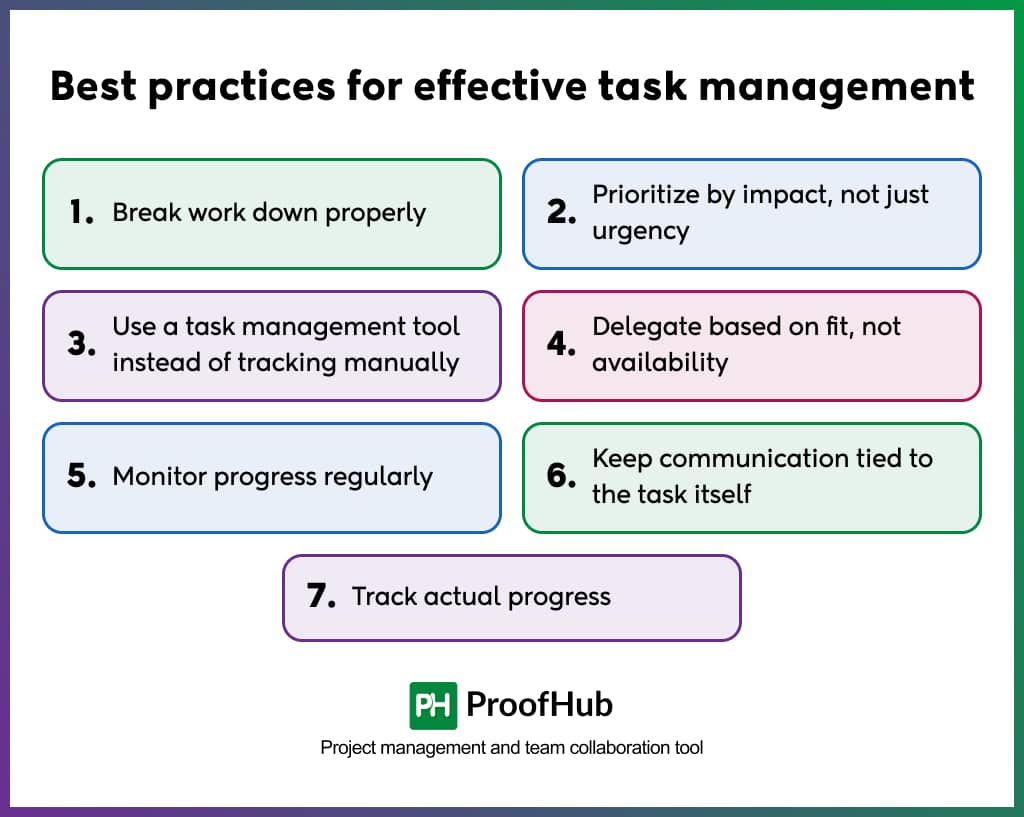 Best practices for effective task management

1. Break work down properly

2. Prioritize by impact, not just urgency

3. Use a task management tool instead of tracking manually

4. Delegate based on fit, not availability

5. Monitor progress regularly

6. Keep communication tied to the task itself

7. Track actual progress

PH ProofHub

Project management and team collaboration tool